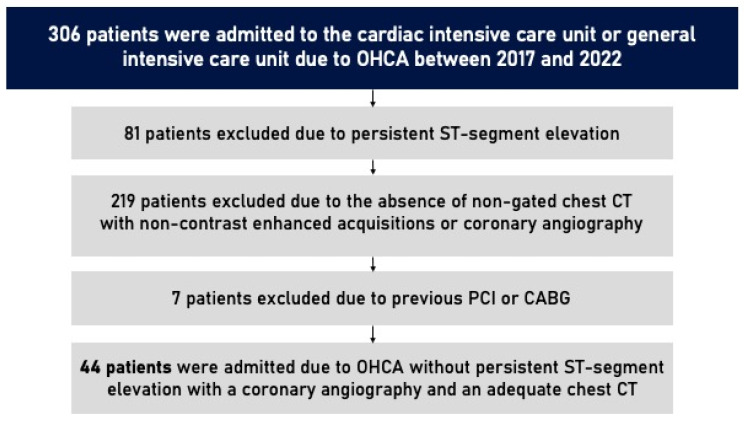 306 patients were admitted to the cardiac intensive care unit or general intensive care unit due to OHCA between 2017 and 2022

81 patients excluded due to persistent ST-segment elevation

219 patients excluded due to the absence of non-gated chest CT with non-contrast enhanced acquisitions or coronary angiography

7 patients excluded due to previous PCI or CABG

44 patients were admitted due to OHCA without persistent ST-segment elevation with a coronary angiography and an adequate chest CT